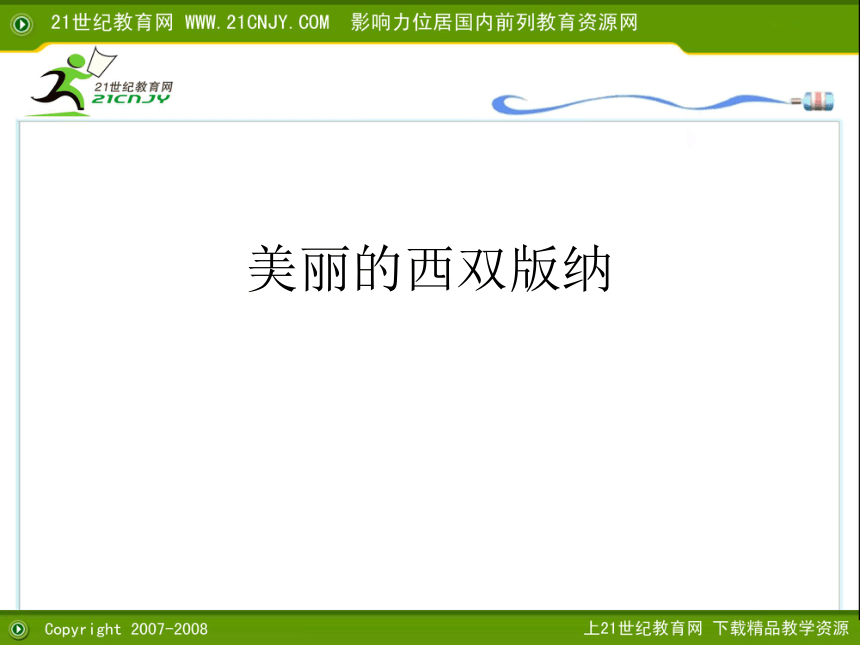 21世纪教育网 WWW.21CNJY.COM 影响力位居国内前列教育资源网

21世纪教育网
21CNJY

美丽的西双版纳

Copyright 2007-2008

上21世纪教育网 下载精品教学资源